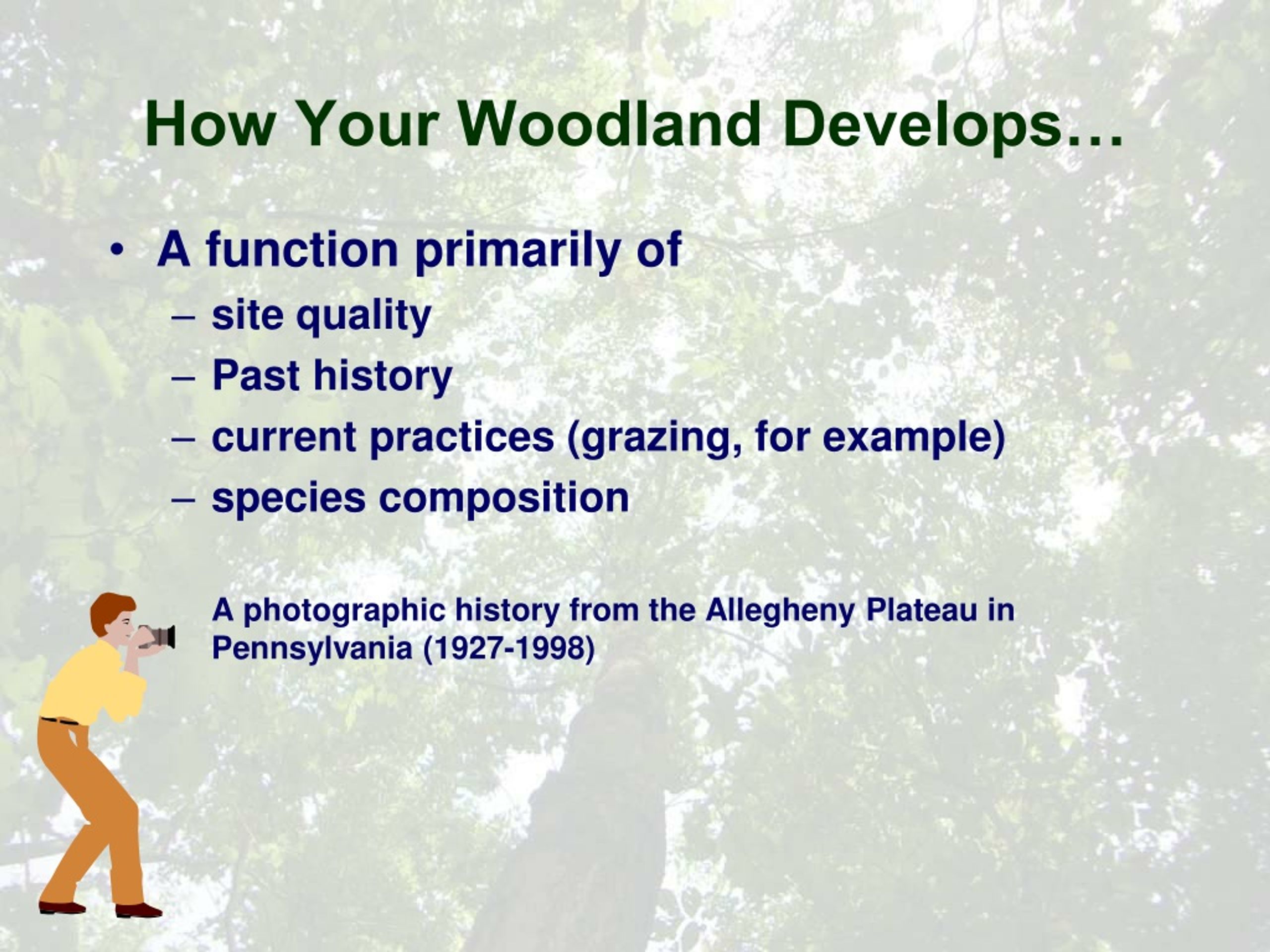 How Your Woodland Develops…

• A function primarily of
– site quality
– Past history
– current practices (grazing, for example)
– species composition

A photographic history from the Allegheny Plateau in Pennsylvania (1927-1998)